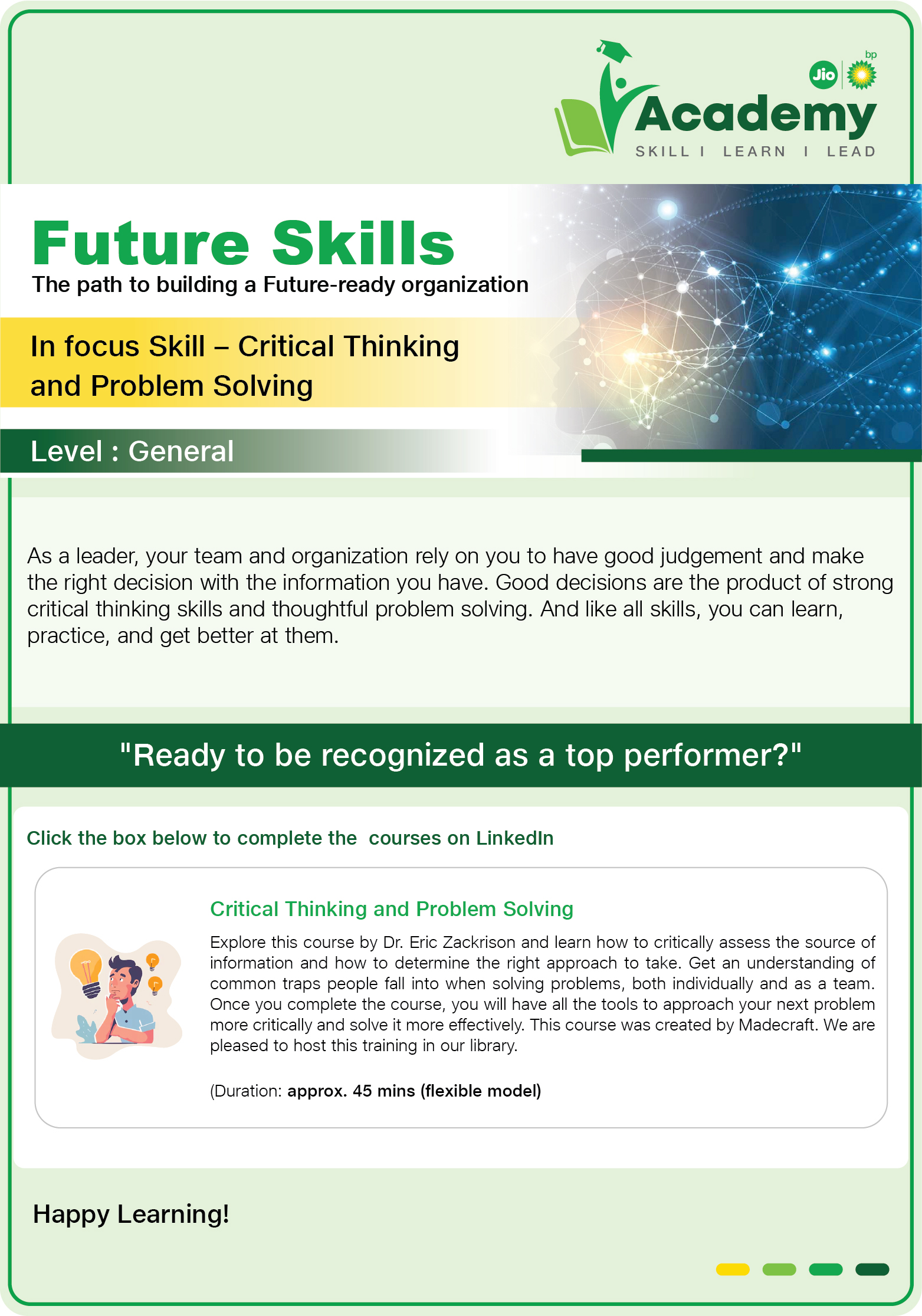 Jio bp
Academy
SKILL I LEARN I LEAD

Future Skills
The path to building a Future-ready organization

In focus Skill – Critical Thinking and Problem Solving

Level : General

As a leader, your team and organization rely on you to have good judgement and make the right decision with the information you have. Good decisions are the product of strong critical thinking skills and thoughtful problem solving. And like all skills, you can learn, practice, and get better at them.

"Ready to be recognized as a top performer?"

Click the box below to complete the courses on LinkedIn

Critical Thinking and Problem Solving

Explore this course by Dr. Eric Zackrison and learn how to critically assess the source of information and how to determine the right approach to take. Get an understanding of common traps people fall into when solving problems, both individually and as a team. Once you complete the course, you will have all the tools to approach your next problem more critically and solve it more effectively. This course was created by Madecraft. We are pleased to host this training in our library.

(Duration: approx. 45 mins (flexible model)

Happy Learning!